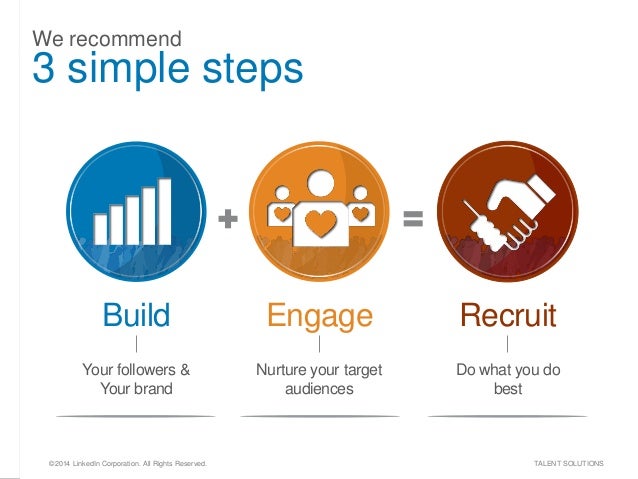 We recommend
3 simple steps

+ =

Build
Your followers & Your brand

Engage
Nurture your target audiences

Recruit
Do what you do best

©2014 LinkedIn Corporation. All Rights Reserved.

TALENT SOLUTIONS